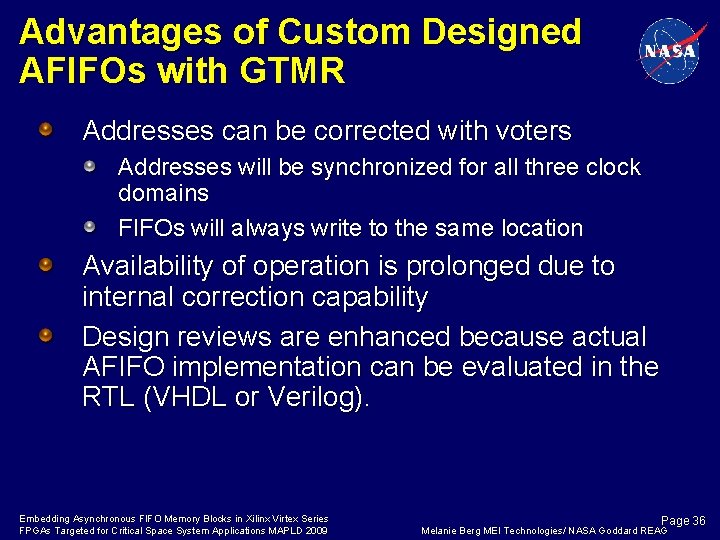 Advantages of Custom Designed AFIFOs with GTMR

NASA

Addresses can be corrected with voters

Addresses will be synchronized for all three clock domains

FIFOs will always write to the same location

Availability of operation is prolonged due to internal correction capability

Design reviews are enhanced because actual AFIFO implementation can be evaluated in the RTL (VHDL or Verilog).

Embedding Asynchronous FIFO Memory Blocks in Xilinx Virtex Series FPGAs Targeted for Critical Space System Applications MAPLD 2009

Page 36

Melanie Berg MEI Technologies/ NASA Goddard REAG